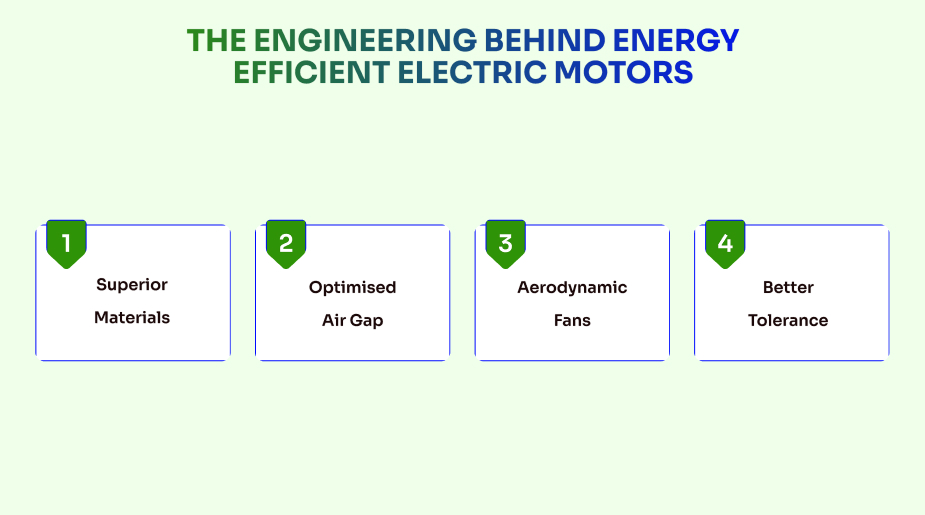 THE ENGINEERING BEHIND ENERGY EFFICIENT ELECTRIC MOTORS

1

Superior Materials

2

Optimised Air Gap

3

Aerodynamic Fans

4

Better Tolerance